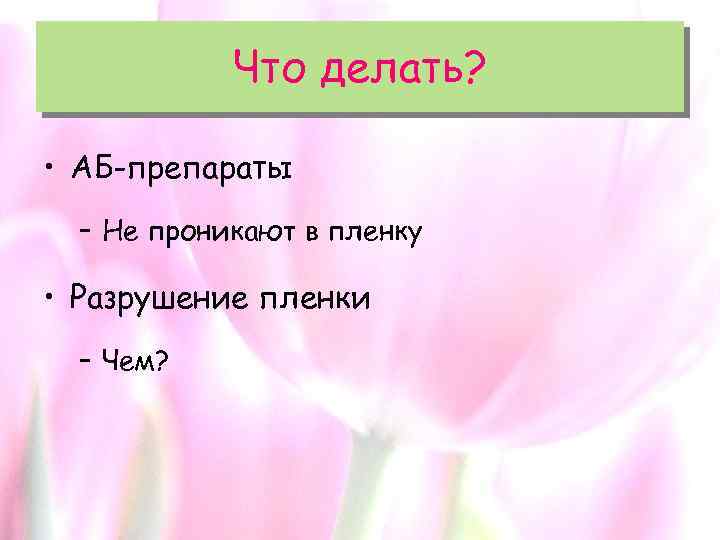 Что делать?

• АБ-препараты

– Не проникают в пленку

• Разрушение пленки

– Чем?